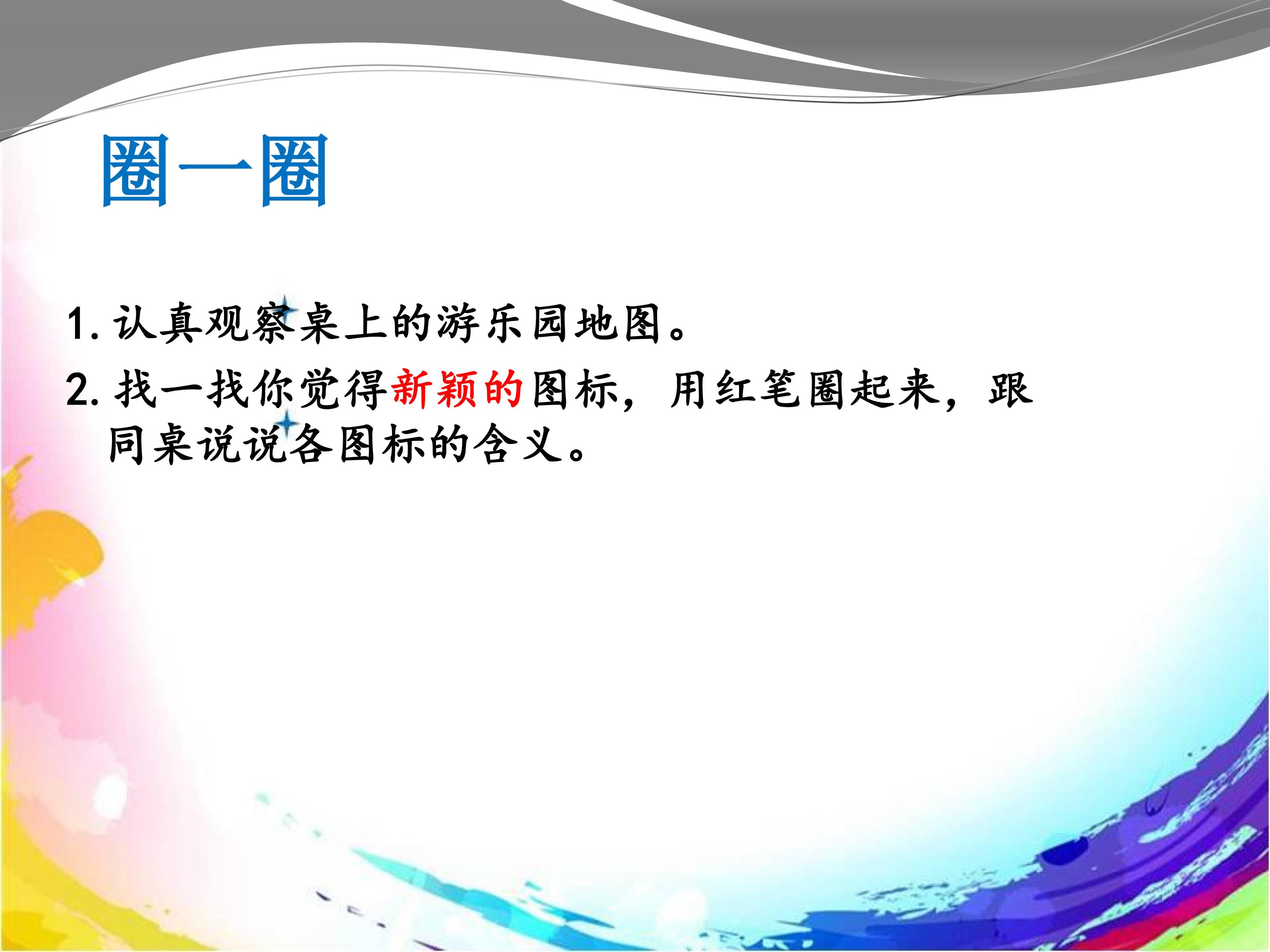 圈一圈

1.认真观察桌上的游乐园地图。

2.找一找你觉得新颖的图标，用红笔圈起来，跟同桌说说各图标的含义。